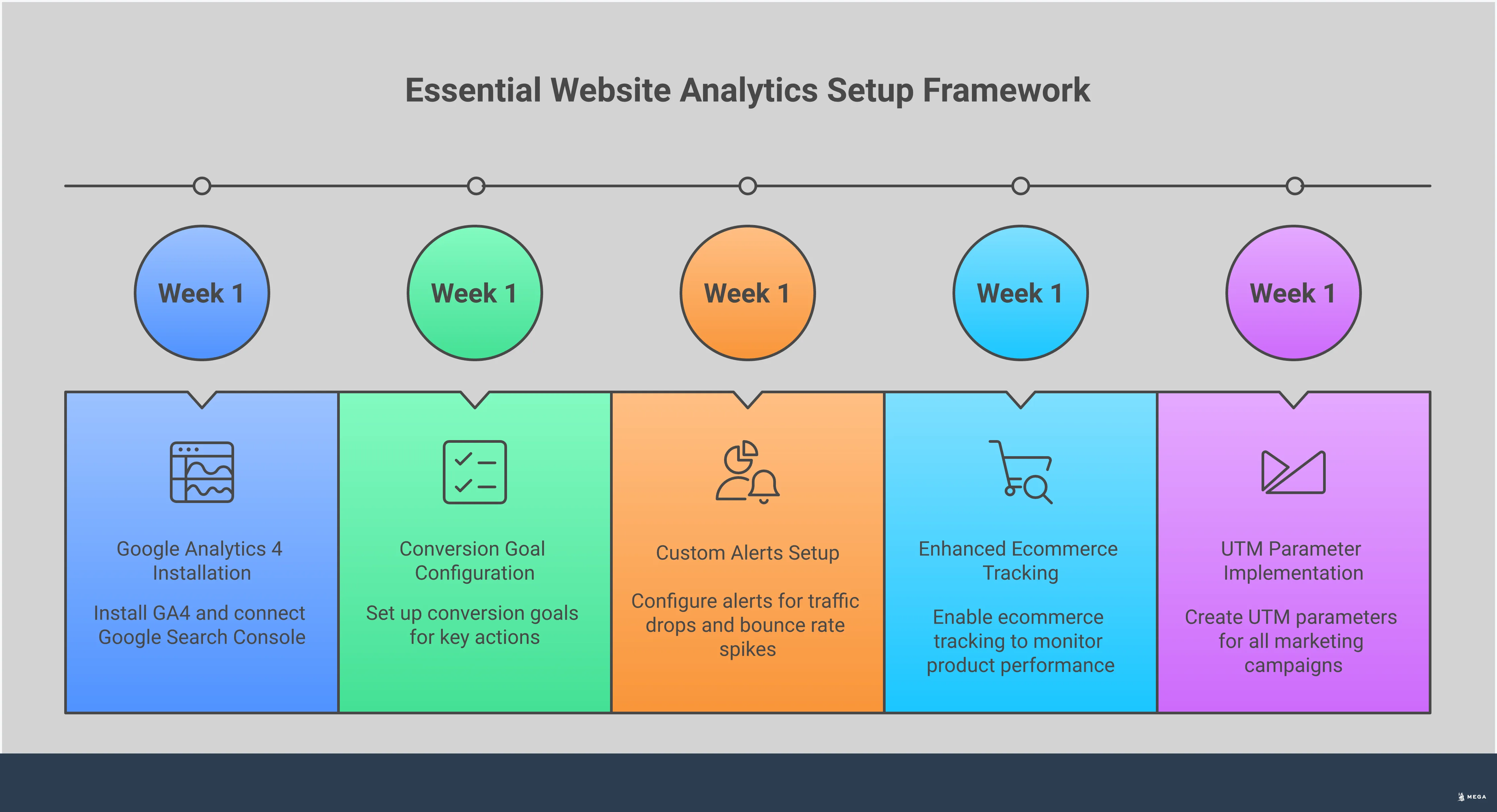 Essential Website Analytics Setup Framework

Week 1

Week 1

Week 1

Week 1

Week 1

Google Analytics 4 Installation

Install GA4 and connect Google Search Console

Conversion Goal Configuration

Set up conversion goals for key actions

Custom Alerts Setup

Configure alerts for traffic drops and bounce rate spikes

Enhanced Ecommerce Tracking

Enable ecommerce tracking to monitor product performance

UTM Parameter Implementation

Create UTM parameters for all marketing campaigns

MEGA